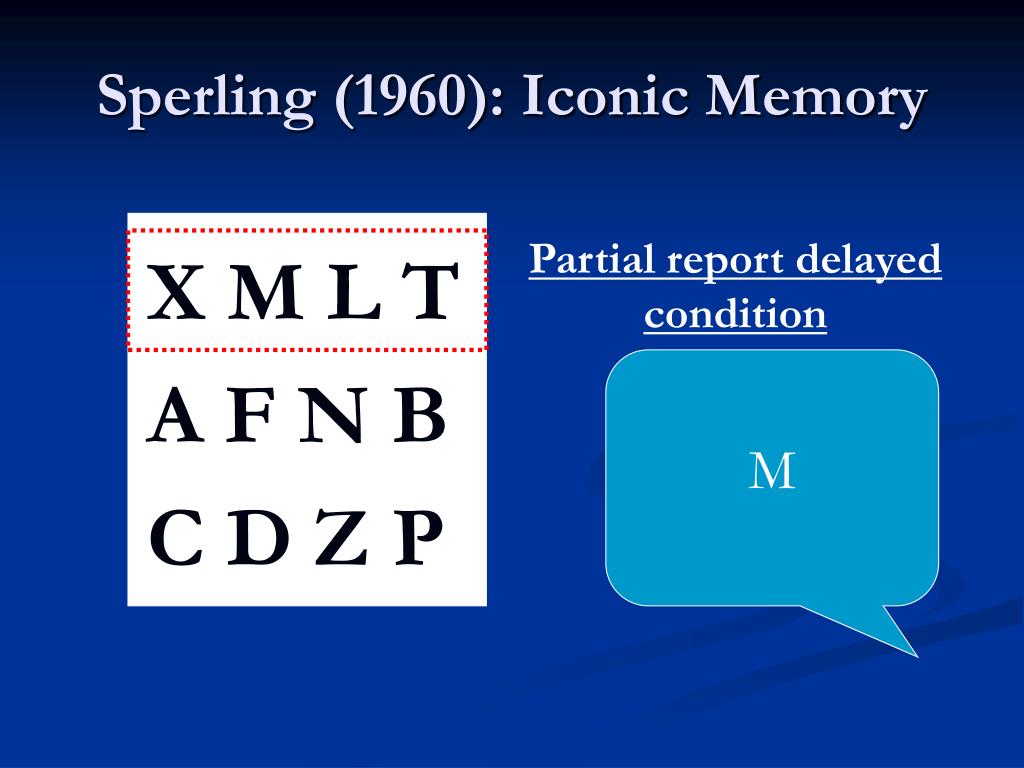 Sperling (1960): Iconic Memory

X M L T
A F N B
C D Z P

Partial report delayed condition

M